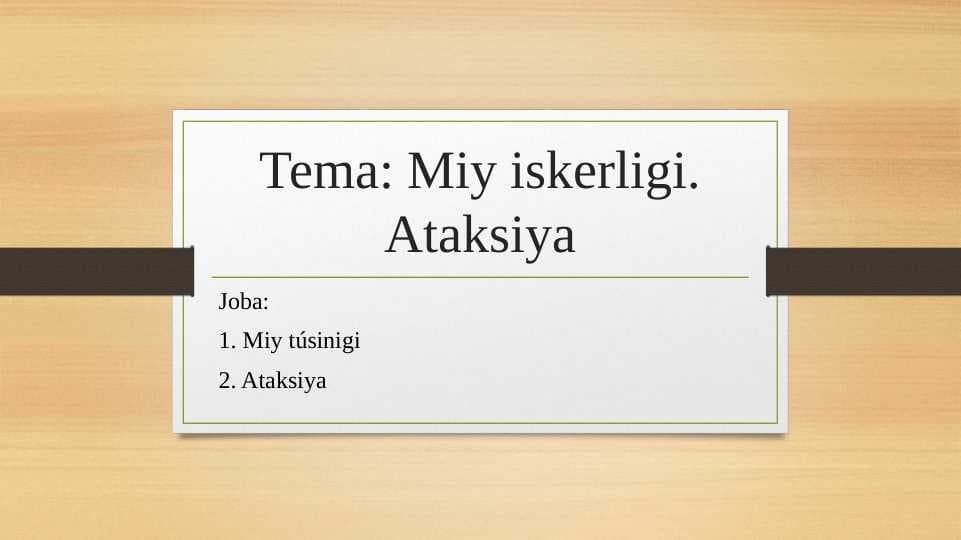 Tema: Miy iskerligi. Ataksiya

Joba:
1. Miy túsinigi
2. Ataksiya